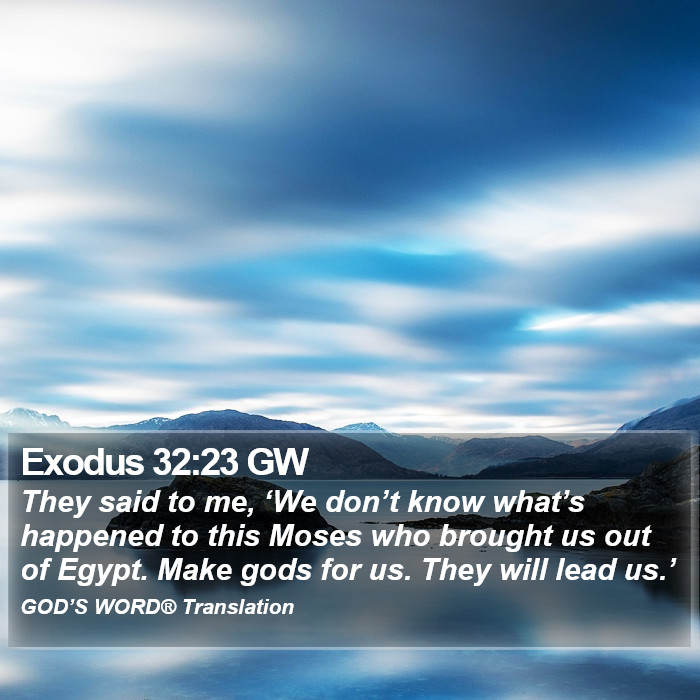 Exodus 32:23 GW

They said to me, ‘We don’t know what’s happened to this Moses who brought us out of Egypt. Make gods for us. They will lead us.’

GOD’S WORD® Translation